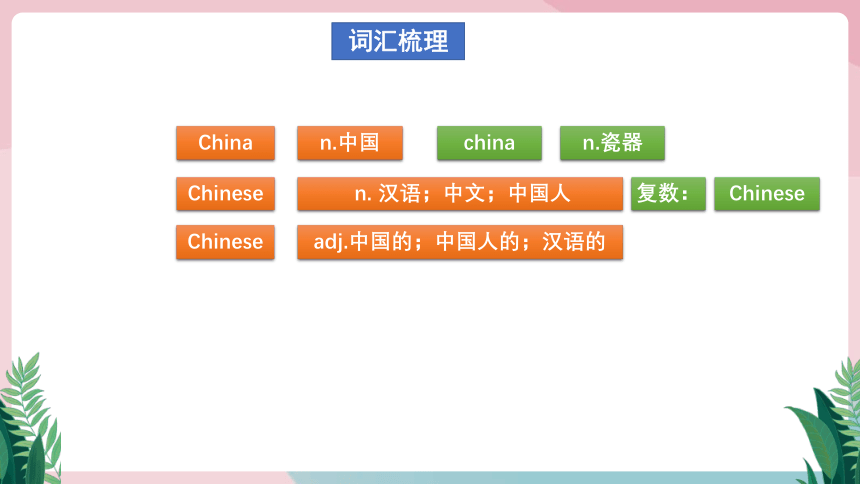 词汇梳理

China n.中国 china n.瓷器

Chinese n. 汉语；中文；中国人 复数： Chinese

Chinese adj.中国的；中国人的；汉语的